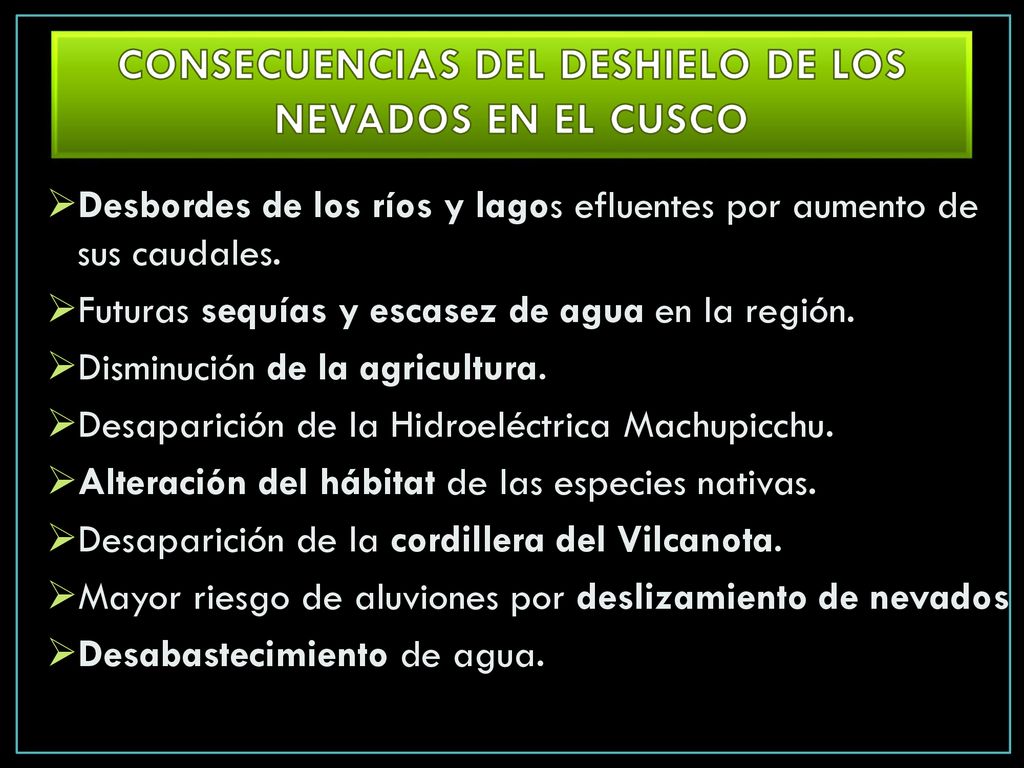 CONSECUENCIAS DEL DESHIELO DE LOS NEVADOS EN EL CUSCO

➢Desbordes de los ríos y lagos efluentes por aumento de sus caudales.

➢Futuras sequías y escasez de agua en la región.

➢Disminución de la agricultura.

➢Desaparición de la Hidroeléctrica Machupicchu.

➢Alteración del hábitat de las especies nativas.

➢Desaparición de la cordillera del Vilcanota.

➢Mayor riesgo de aluviones por deslizamiento de nevados

➢Desabastecimiento de agua.